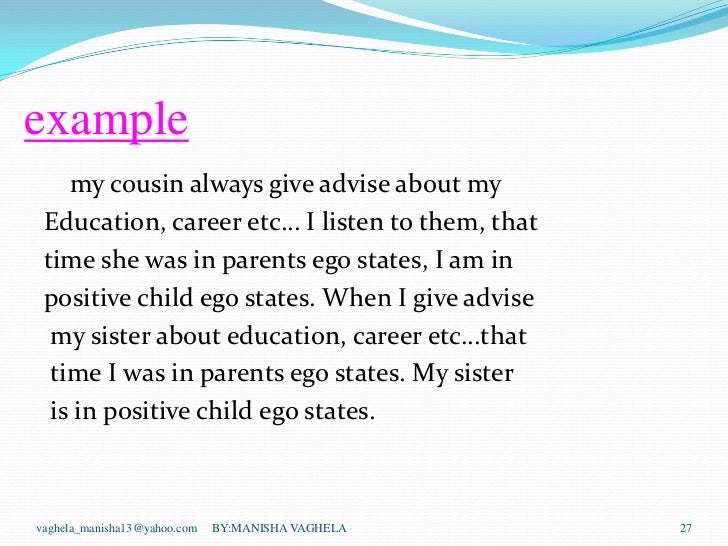 example

my cousin always give advise about my Education, career etc… I listen to them, that time she was in parents ego states, I am in positive child ego states. When I give advise my sister about education, career etc…that time I was in parents ego states. My sister is in positive child ego states.

vaghela_manisha13@yahoo.com BY:MANISHA VAGHELA 27